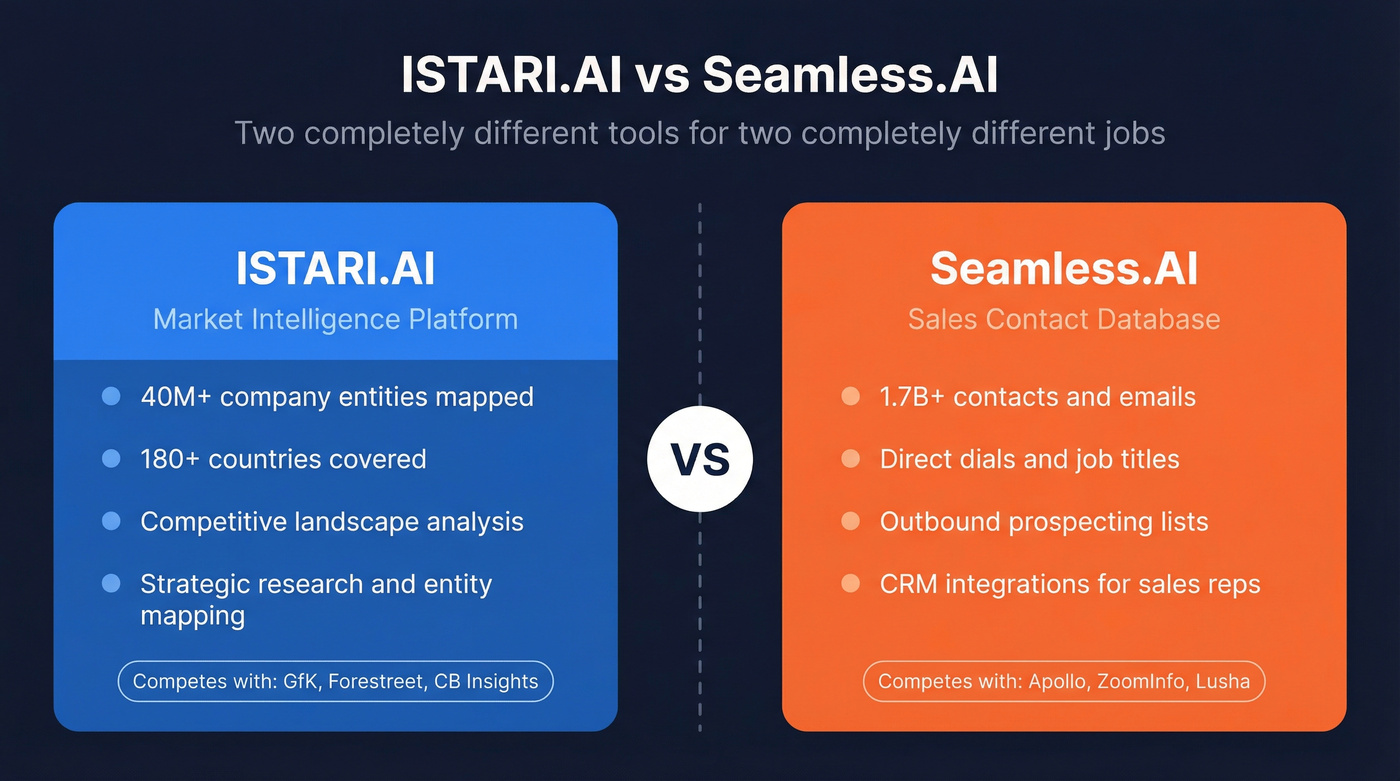 ISTARI.AI vs Seamless.AI

Two completely different tools for two completely different jobs

ISTARI.AI
Market Intelligence Platform

- 40M+ company entities mapped
- 180+ countries covered
- Competitive landscape analysis
- Strategic research and entity mapping

Competes with: GfK, Forestreet, CB Insights

VS

Seamless.AI
Sales Contact Database

- 1.7B+ contacts and emails
- Direct dials and job titles
- Outbound prospecting lists
- CRM integrations for sales reps

Competes with: Apollo, ZoomInfo, Lusha